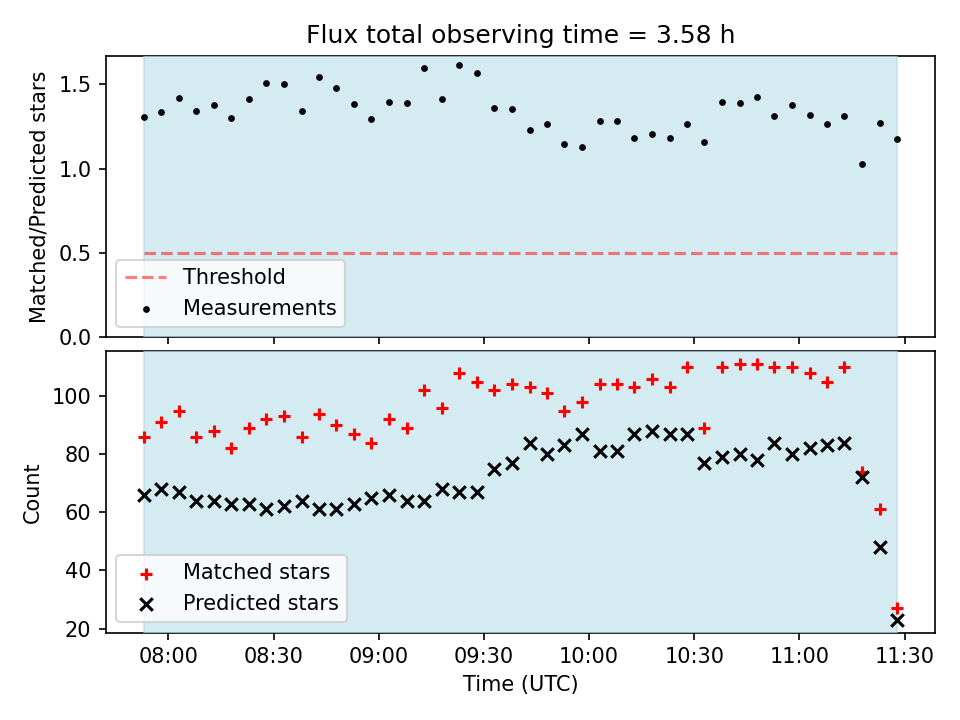 Flux total observing time = 3.58 h

Matched/Predicted stars

1.5
1.0
0.5
0.0

Threshold
Measurements

Count

100
80
60
40
20

Matched stars
Predicted stars

08:00
08:30
09:00
09:30
10:00
10:30
11:00
11:30

Time (UTC)